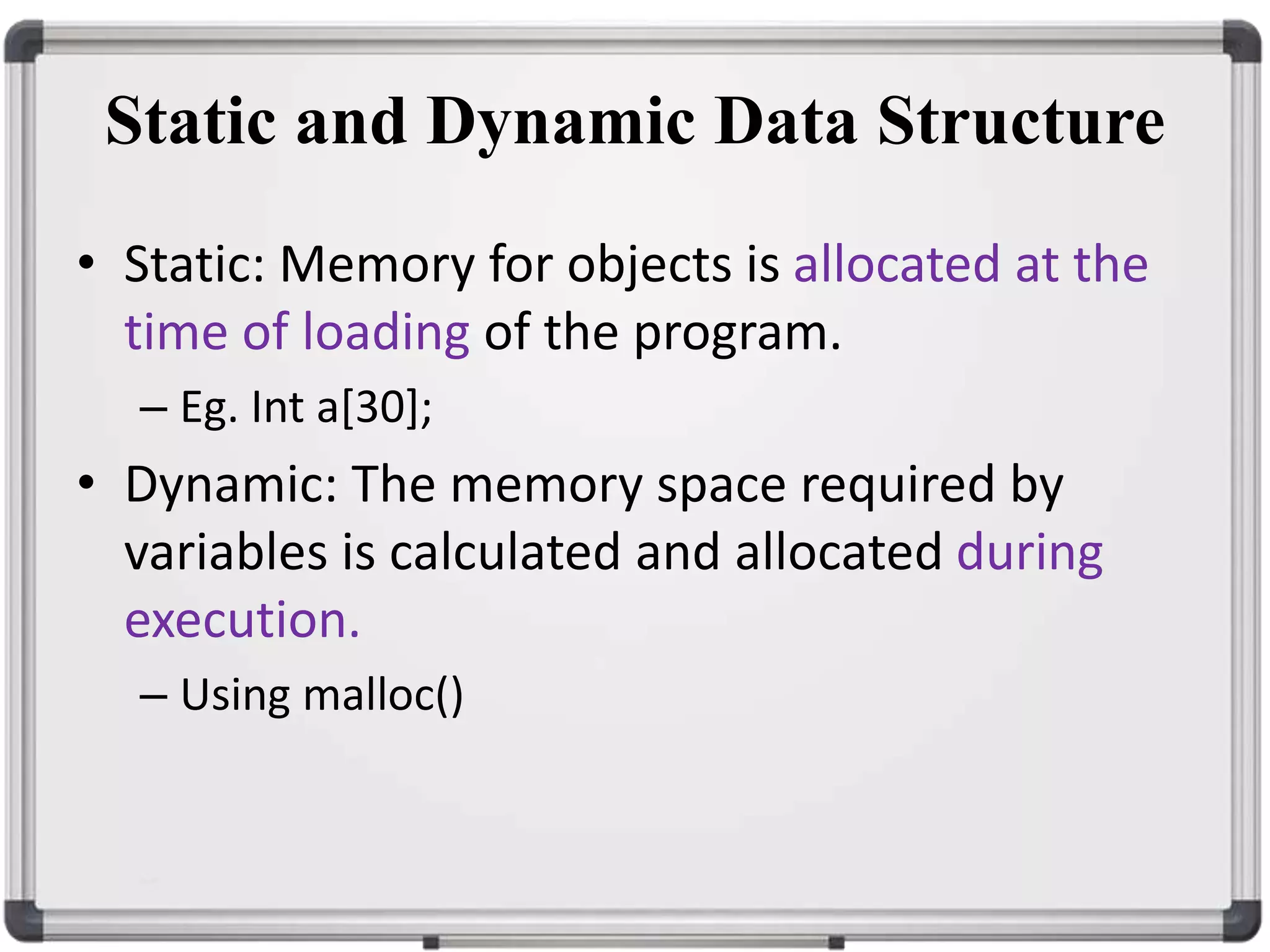 Static and Dynamic Data Structure

• Static: Memory for objects is allocated at the time of loading of the program.

– Eg. Int a[30];

• Dynamic: The memory space required by variables is calculated and allocated during execution.

– Using malloc()